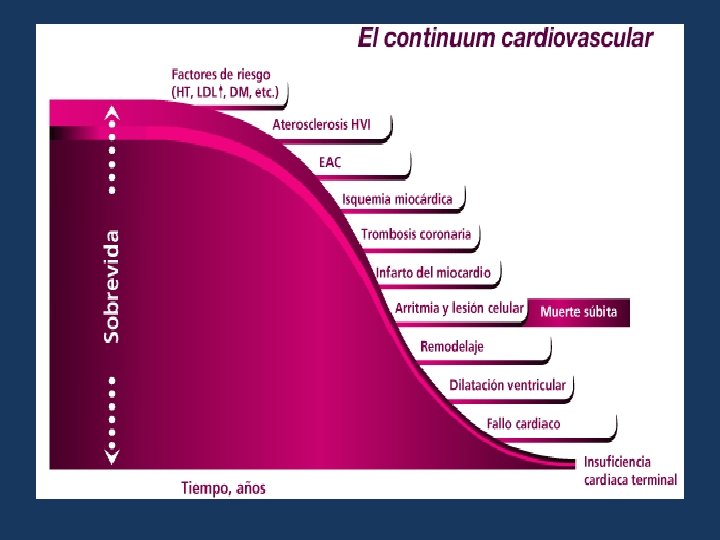 El continuum cardiovascular

Factores de riesgo (HT, LDL↑, DM, etc.)

Aterosclerosis HVI

EAC

Isquemia miocárdica

Trombosis coronaria

Infarto del miocardio

Arritmia y lesión celular

Muerte súbita

Remodelaje

Dilatación ventricular

Fallo cardiaco

Insuficiencia cardiaca terminal

Sobrevida

Tiempo, años